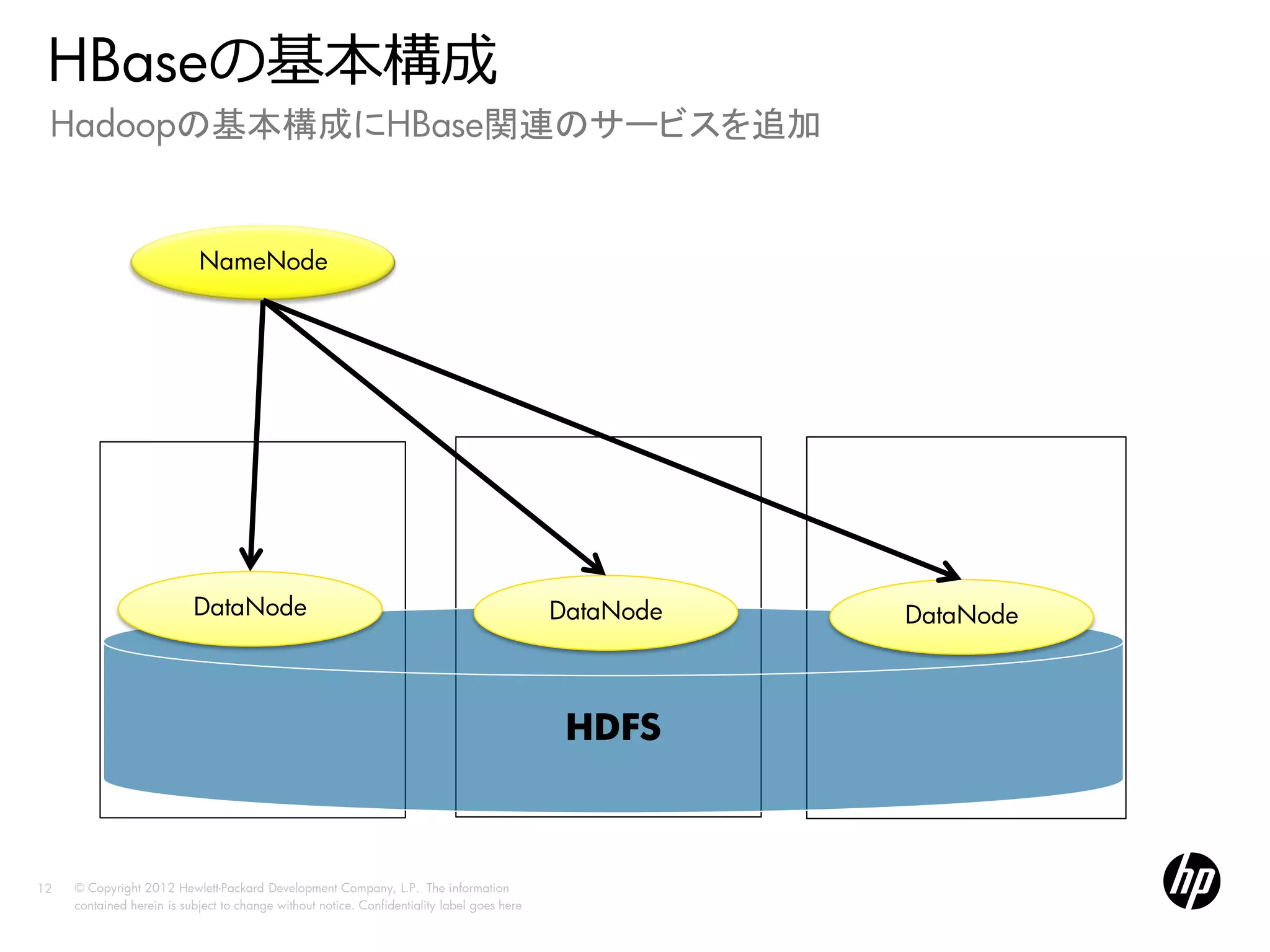 HBaseの基本構成

Hadoopの基本構成にHBase関連のサービスを追加

NameNode

DataNode

DataNode

DataNode

HDFS

12 © Copyright 2012 Hewlett-Packard Development Company, L.P. The information contained herein is subject to change without notice. Confidentiality label goes here

hp